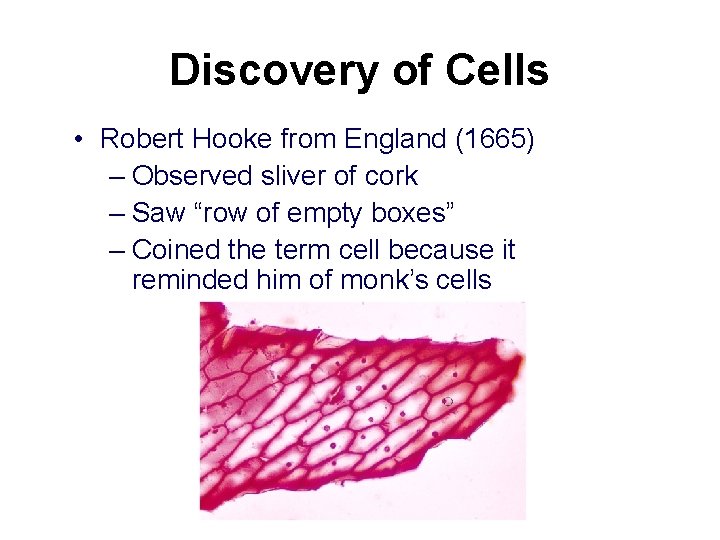 Discovery of Cells

• Robert Hooke from England (1665)
– Observed sliver of cork
– Saw “row of empty boxes”
– Coined the term cell because it reminded him of monk’s cells